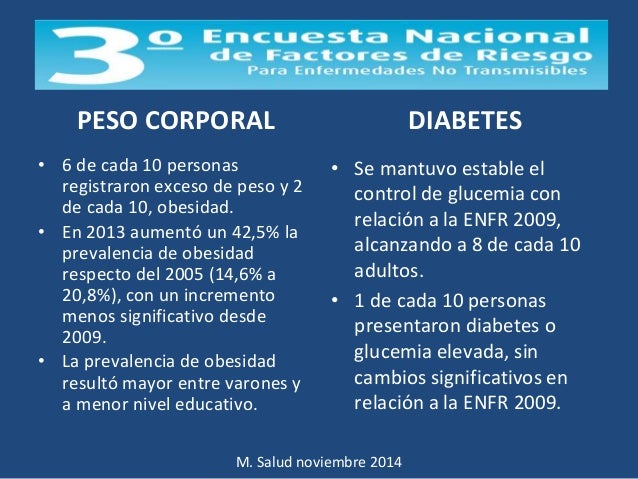 3º Encuesta Nacional de Factores de Riesgo
Para Enfermedades No Transmisibles

PESO CORPORAL

• 6 de cada 10 personas registraron exceso de peso y 2 de cada 10, obesidad.
• En 2013 aumentó un 42,5% la prevalencia de obesidad respecto del 2005 (14,6% a 20,8%), con un incremento menos significativo desde 2009.
• La prevalencia de obesidad resultó mayor entre varones y a menor nivel educativo.

DIABETES

• Se mantuvo estable el control de glucemia con relación a la ENFR 2009, alcanzando a 8 de cada 10 adultos.
• 1 de cada 10 personas presentaron diabetes o glucemia elevada, sin cambios significativos en relación a la ENFR 2009.

M. Salud noviembre 2014